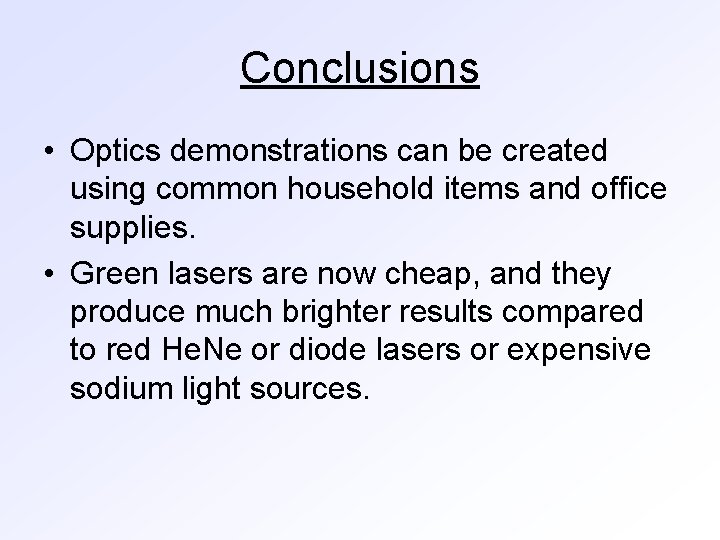 Conclusions

• Optics demonstrations can be created using common household items and office supplies.

• Green lasers are now cheap, and they produce much brighter results compared to red HeNe or diode lasers or expensive sodium light sources.